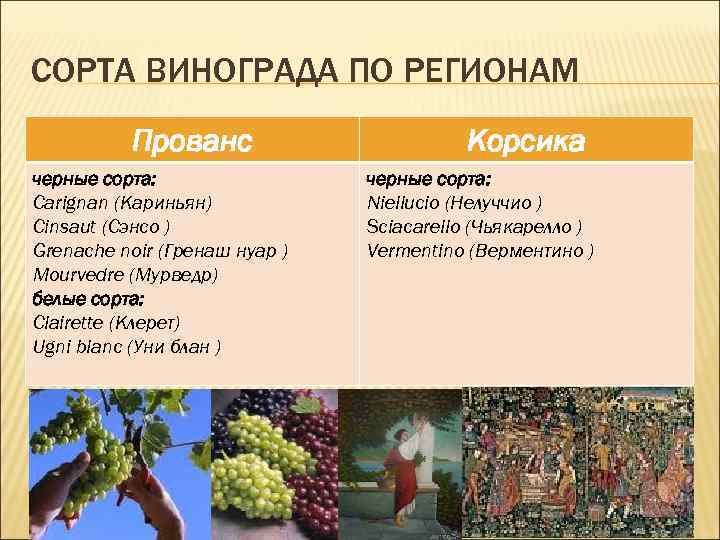 СОРТА ВИНОГРАДА ПО РЕГИОНАМ

| Прованс | Корсика |
|---|---|
| черные сорта: Carignan (Кариньян) Cinsaut (Сэнсо ) Grenache noir (Гренаш нуар ) Mourvedre (Мурведр) белые сорта: Clairette (Клерет) Ugni blanc (Уни блан ) | черные сорта: Niellucio (Нелуччио ) Sciacarello (Чьякарелло ) Vermentino (Верментино ) |